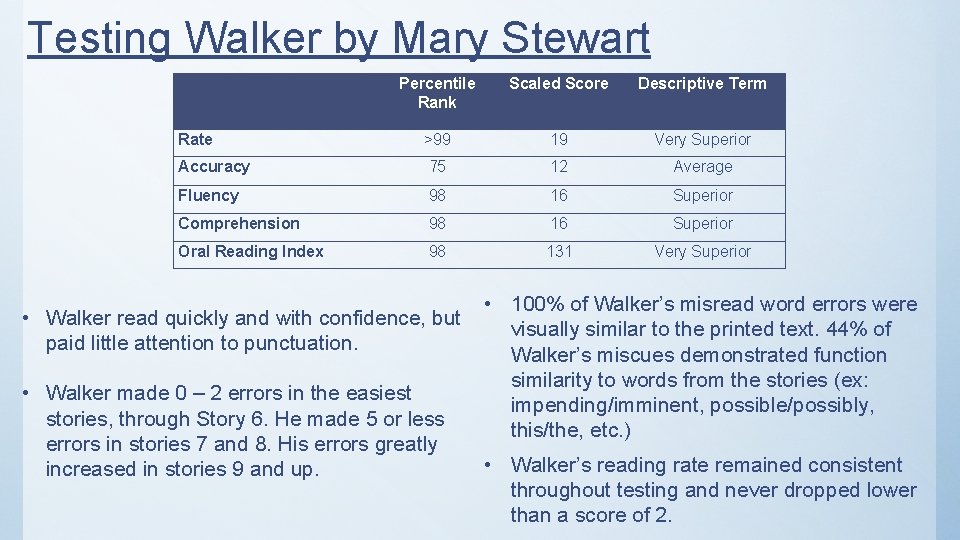 Testing Walker by Mary Stewart

| | Percentile Rank | Scaled Score | Descriptive Term |
|---|---|---|---|
| Rate | >99 | 19 | Very Superior |
| Accuracy | 75 | 12 | Average |
| Fluency | 98 | 16 | Superior |
| Comprehension | 98 | 16 | Superior |
| Oral Reading Index | 98 | 131 | Very Superior |

• Walker read quickly and with confidence, but paid little attention to punctuation.

• Walker made 0 – 2 errors in the easiest stories, through Story 6. He made 5 or less errors in stories 7 and 8. His errors greatly increased in stories 9 and up.

• 100% of Walker's misread word errors were visually similar to the printed text. 44% of Walker's miscues demonstrated function similarity to words from the stories (ex: impending/imminent, possible/possibly, this/the, etc.)

• Walker's reading rate remained consistent throughout testing and never dropped lower than a score of 2.